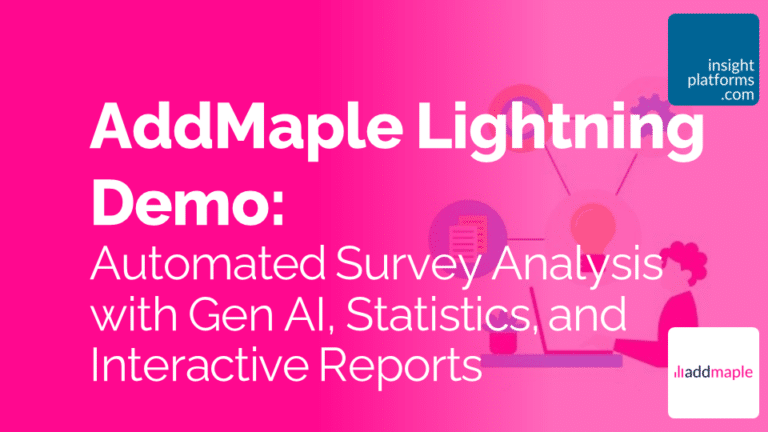 insight platforms .com

AddMaple Lightning Demo:

Automated Survey Analysis with Gen AI, Statistics, and Interactive Reports

addmaple